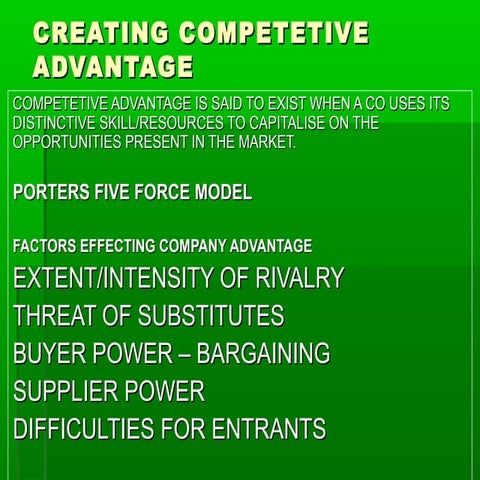 CREATING COMPETETIVE ADVANTAGE

COMPETETIVE ADVANTAGE IS SAID TO EXIST WHEN A CO USES ITS DISTINCTIVE SKILL/RESOURCES TO CAPITALISE ON THE OPPORTUNITIES PRESENT IN THE MARKET.

PORTERS FIVE FORCE MODEL

FACTORS EFFECTING COMPANY ADVANTAGE

EXTENT/INTENSITY OF RIVALRY

THREAT OF SUBSTITUTES

BUYER POWER – BARGAINING

SUPPLIER POWER

DIFFICULTIES FOR ENTRANTS